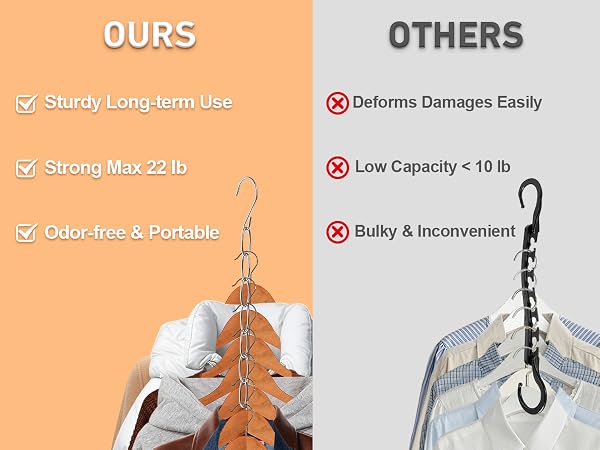 OURS

Sturdy Long-term Use

Strong Max 22 lb

Odor-free & Portable

OTHERS

Deforms Damages Easily

Low Capacity < 10 lb

Bulky & Inconvenient